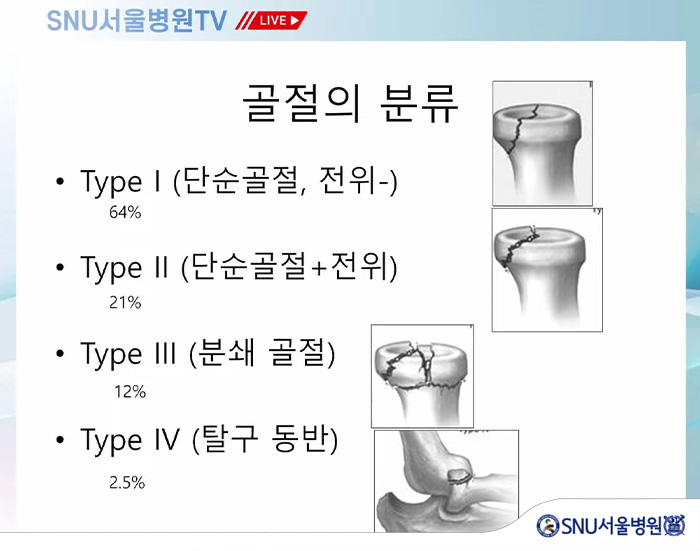 SNU서울병원TV LIVE

골절의 분류

• Type I (단순골절, 전위-)
64%

• Type II (단순골절+전위)
21%

• Type III (분쇄 골절)
12%

• Type IV (탈구 동반)
2.5%

SNU서울병원